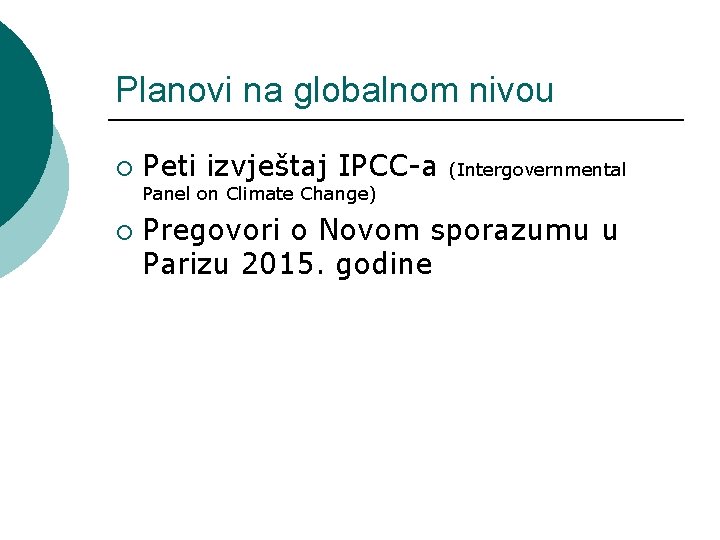 Planovi na globalnom nivou

○ Peti izvještaj IPCC-a (Intergovernmental Panel on Climate Change)

○ Pregovori o Novom sporazumu u Parizu 2015. godine